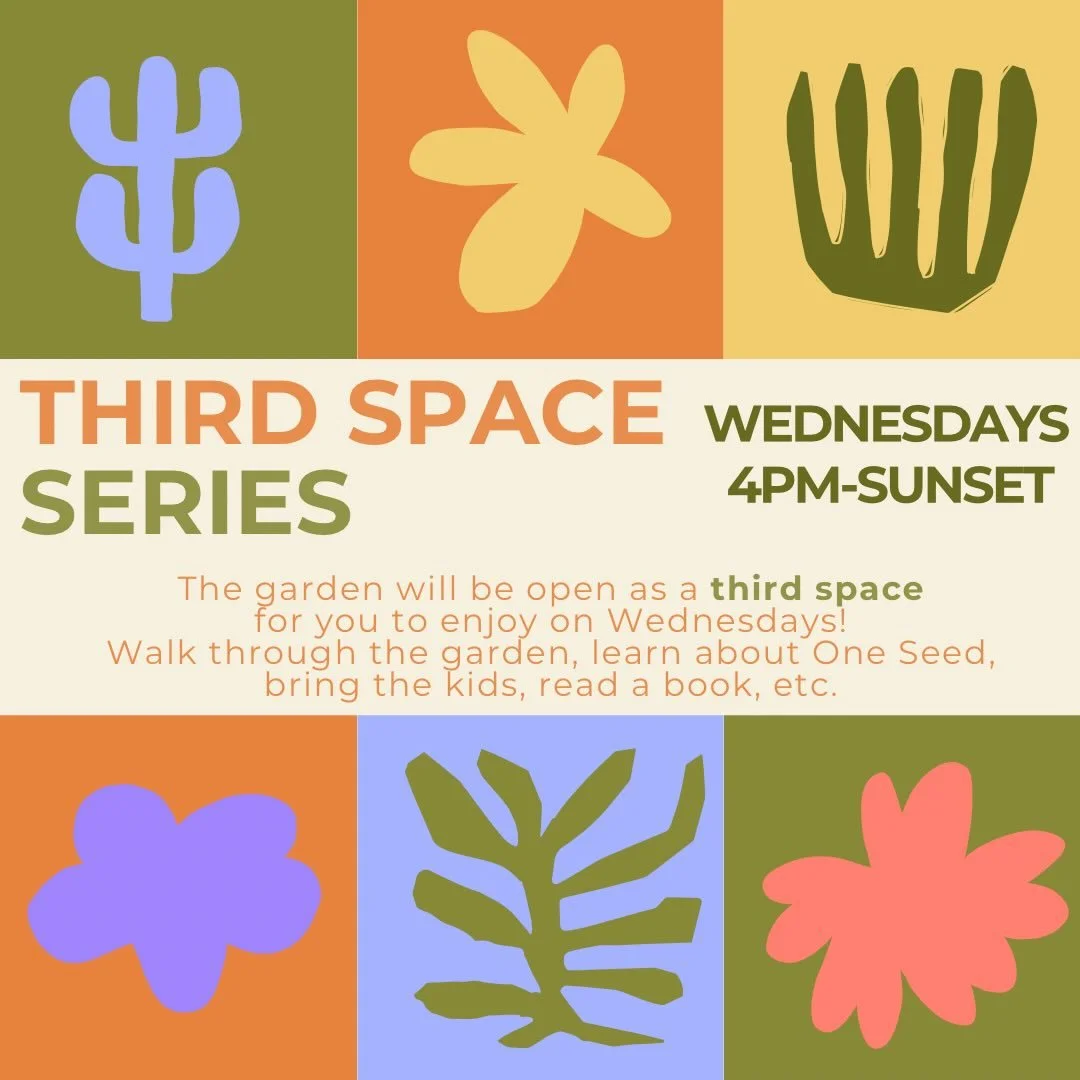 THIRD SPACE SERIES

WEDNESDAYS
4PM-SUNSET

The garden will be open as a third space for you to enjoy on Wednesdays! Walk through the garden, learn about One Seed, bring the kids, read a book, etc.